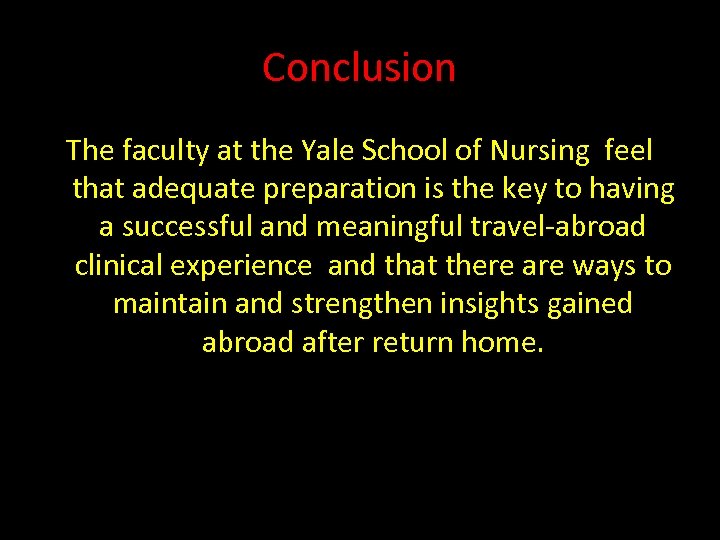 Conclusion

The faculty at the Yale School of Nursing feel that adequate preparation is the key to having a successful and meaningful travel-abroad clinical experience and that there are ways to maintain and strengthen insights gained abroad after return home.